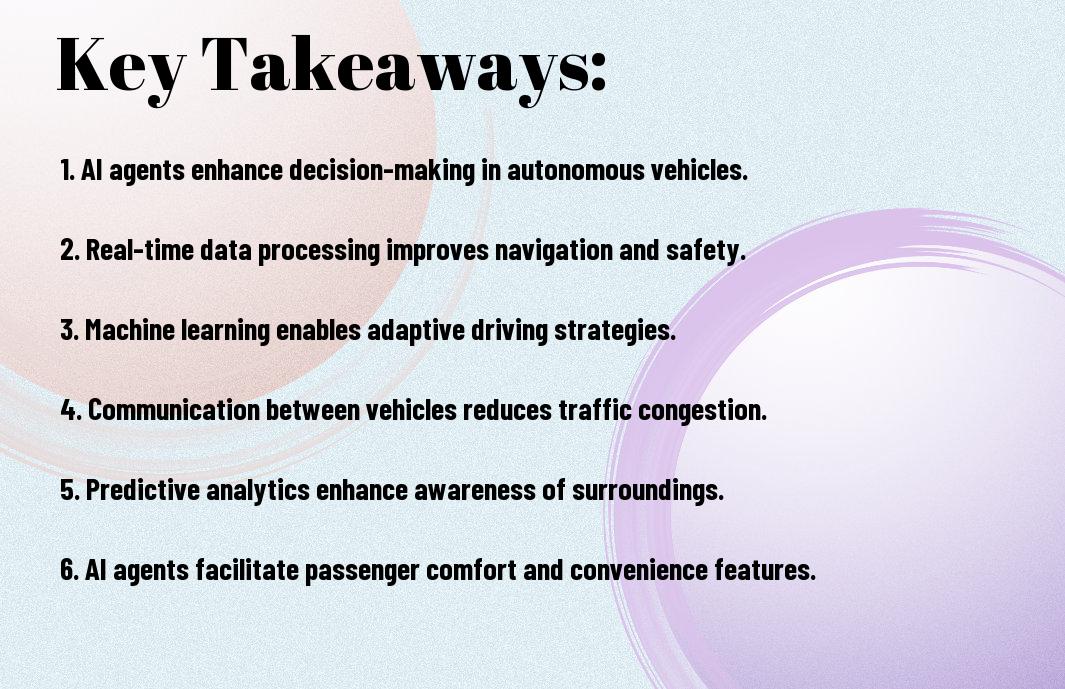 Key Takeaways:

1. AI agents enhance decision-making in autonomous vehicles.

2. Real-time data processing improves navigation and safety.

3. Machine learning enables adaptive driving strategies.

4. Communication between vehicles reduces traffic congestion.

5. Predictive analytics enhance awareness of surroundings.

6. AI agents facilitate passenger comfort and convenience features.